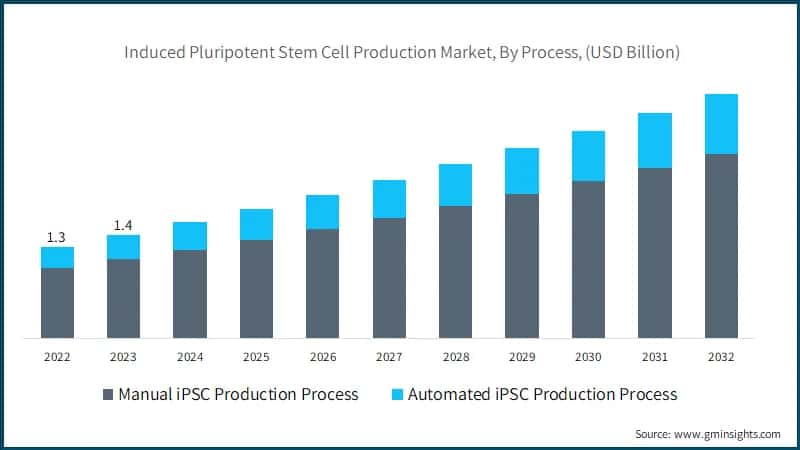 Induced Pluripotent Stem Cell Production Market, By Process, (USD Billion)

1.3

1.4

2022 2023 2024 2025 2026 2027 2028 2029 2030 2031 2032

Manual iPSC Production Process

Automated iPSC Production Process

Source: www.gminsights.com